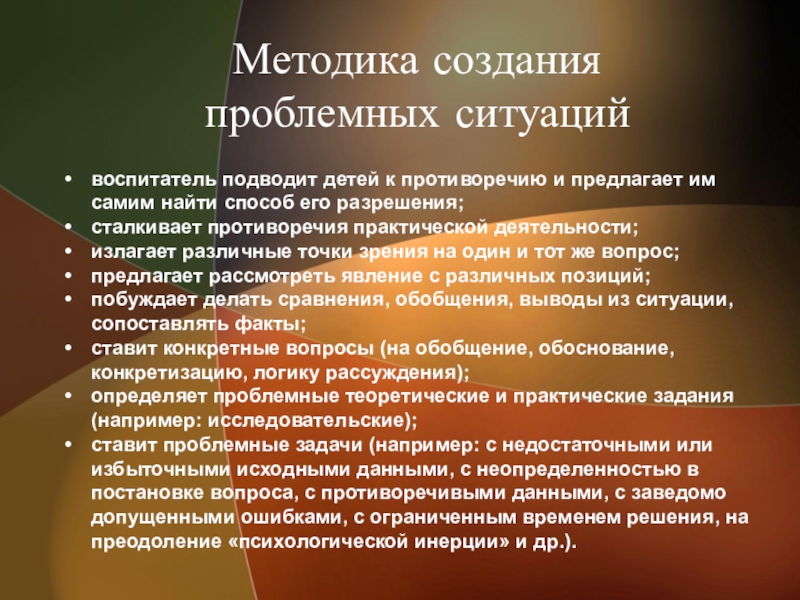 Методика создания проблемных ситуаций

• воспитатель подводит детей к противоречию и предлагает им самим найти способ его разрешения;
• сталкивает противоречия практической деятельности;
• излагает различные точки зрения на один и тот же вопрос;
• предлагает рассмотреть явление с различных позиций;
• побуждает делать сравнения, обобщения, выводы из ситуации, сопоставлять факты;
• ставит конкретные вопросы (на обобщение, обоснование, конкретизацию, логику рассуждения);
• определяет проблемные теоретические и практические задания (например: исследовательские);
• ставит проблемные задачи (например: с недостаточными или избыточными исходными данными, с неопределенностью в постановке вопроса, с противоречивыми данными, с заведомо допущенными ошибками, с ограниченным временем решения, на преодоление «психологической инерции» и др.).